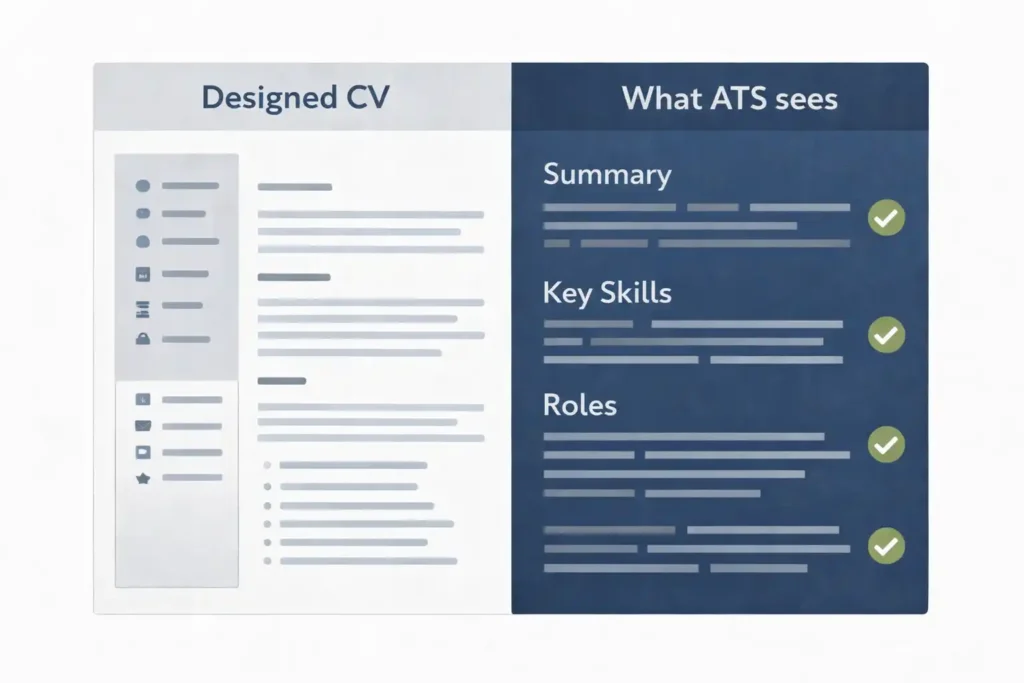 Designed CV

What ATS sees

Summary

Key Skills

Roles